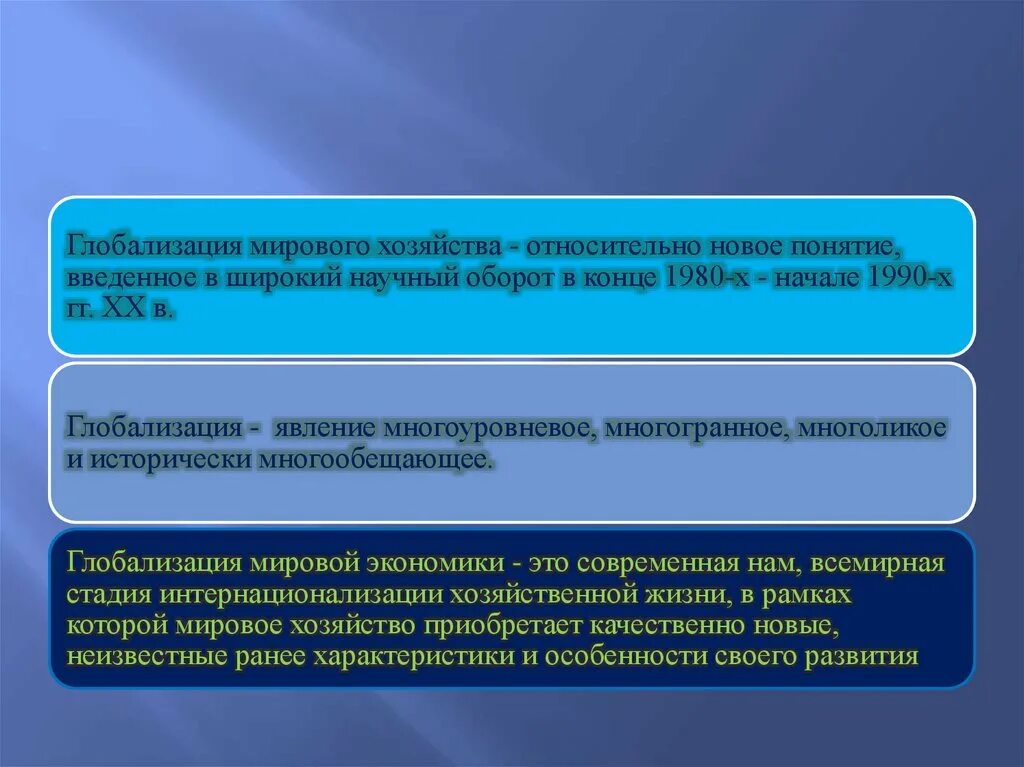 Глобализация мирового хозяйства - относительно новое понятие, введенное в широкий научный оборот в конце 1980-х - начале 1990-х гг. XX в.

Глобализация - явление многоуровневое, многогранное, многоликое и исторически многообещающее.

Глобализация мировой экономики - это современная нам, всемирная стадия интернационализации хозяйственной жизни, в рамках которой мировое хозяйство приобретает качественно новые, неизвестные ранее характеристики и особенности своего развития